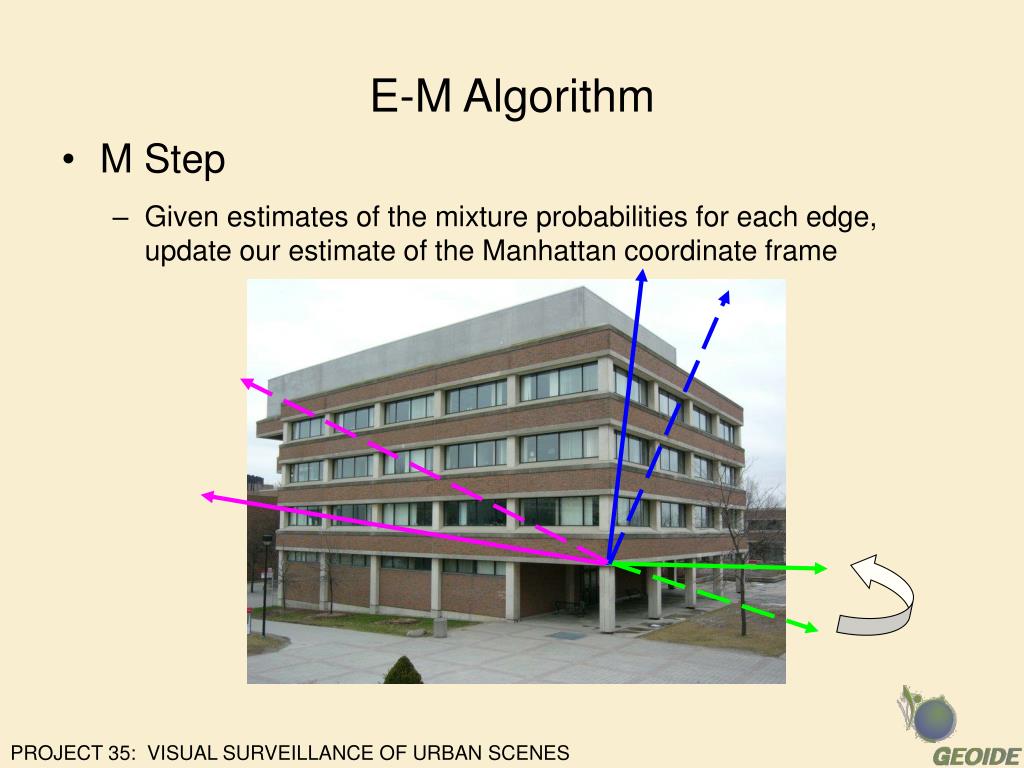 E-M Algorithm

• M Step

– Given estimates of the mixture probabilities for each edge, update our estimate of the Manhattan coordinate frame

PROJECT 35: VISUAL SURVEILLANCE OF URBAN SCENES

GEOIDE